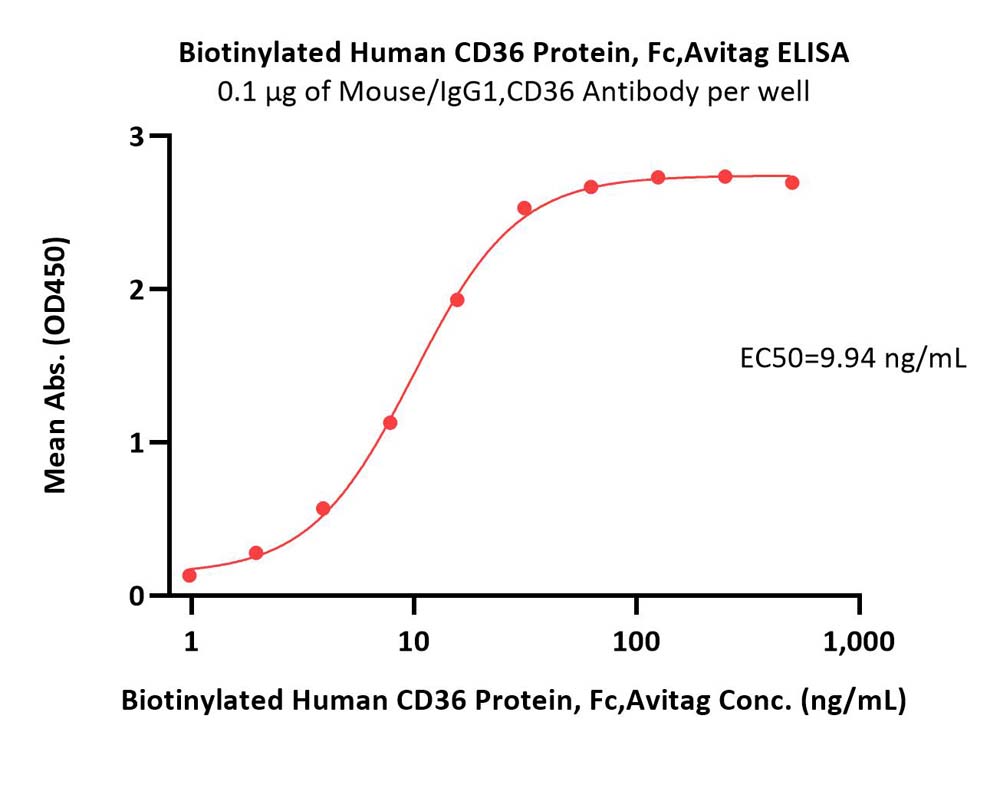 Biotinylated Human CD36 Protein, Fc,Avitag ELISA
0.1 μg of Mouse/IgG1,CD36 Antibody per well

Mean Abs. (OD450)

3
2
1
0

EC50=9.94 ng/mL

1
10
100
1,000

Biotinylated Human CD36 Protein, Fc,Avitag Conc. (ng/mL)